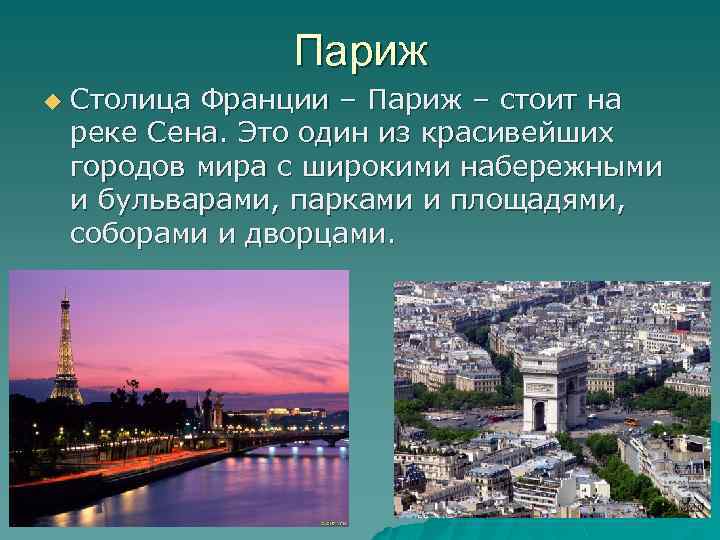 Париж

Столица Франции – Париж – стоит на реке Сена. Это один из красивейших городов мира с широкими набережными и бульварами, парками и площадями, соборами и дворцами.